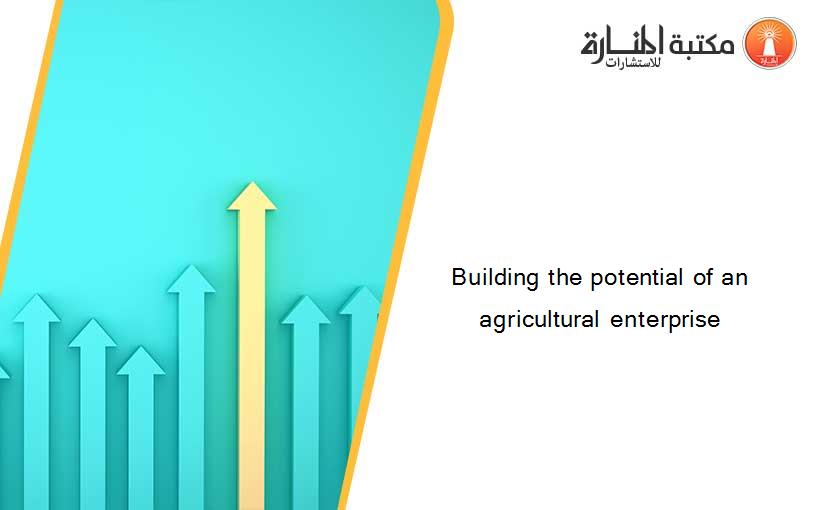 مكتبة المنارة للاستشارات

Building the potential of an agricultural enterprise